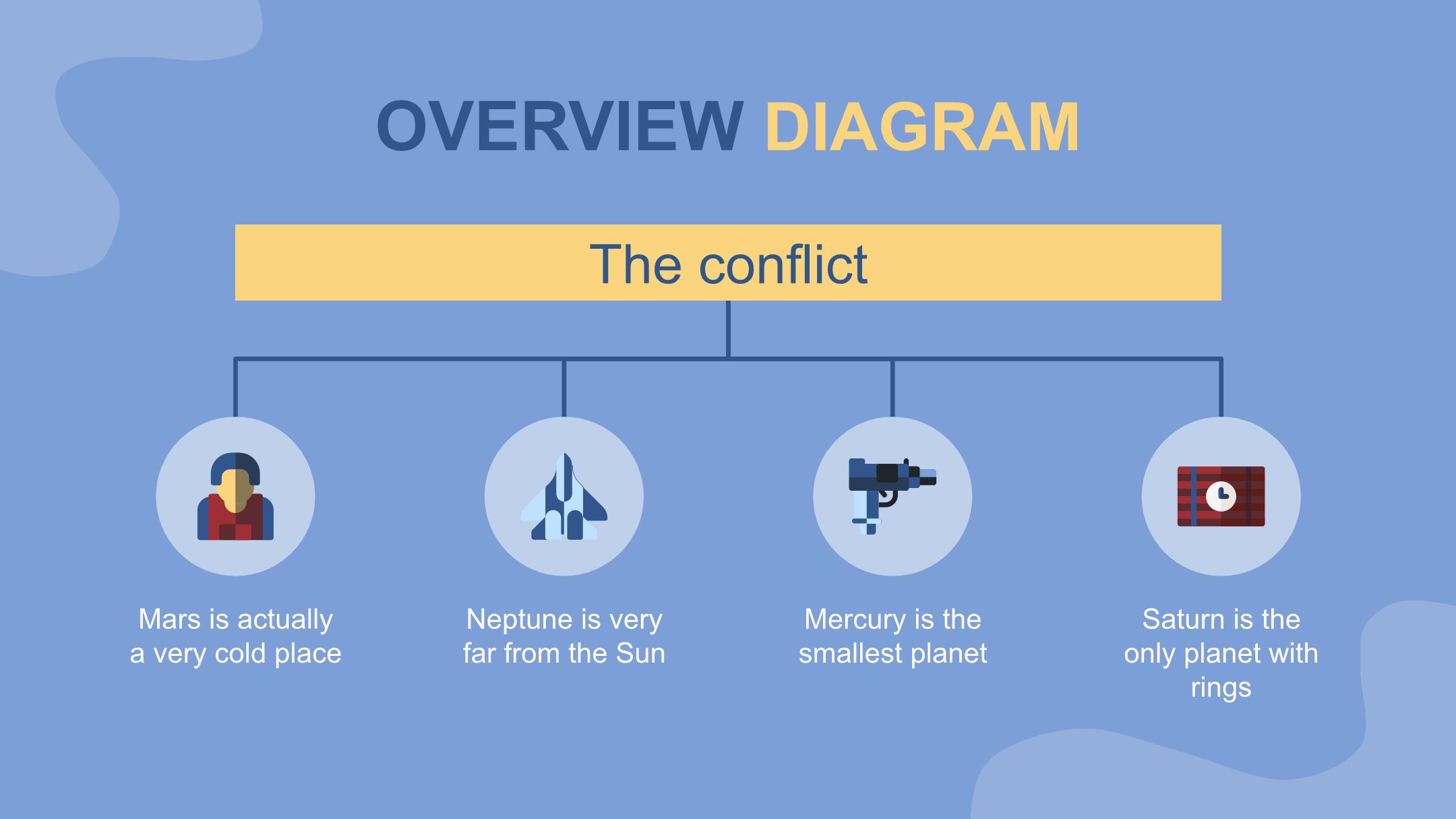 OVERVIEW DIAGRAM

The conflict

Mars is actually a very cold place

Neptune is very far from the Sun

Mercury is the smallest planet

Saturn is the only planet with rings